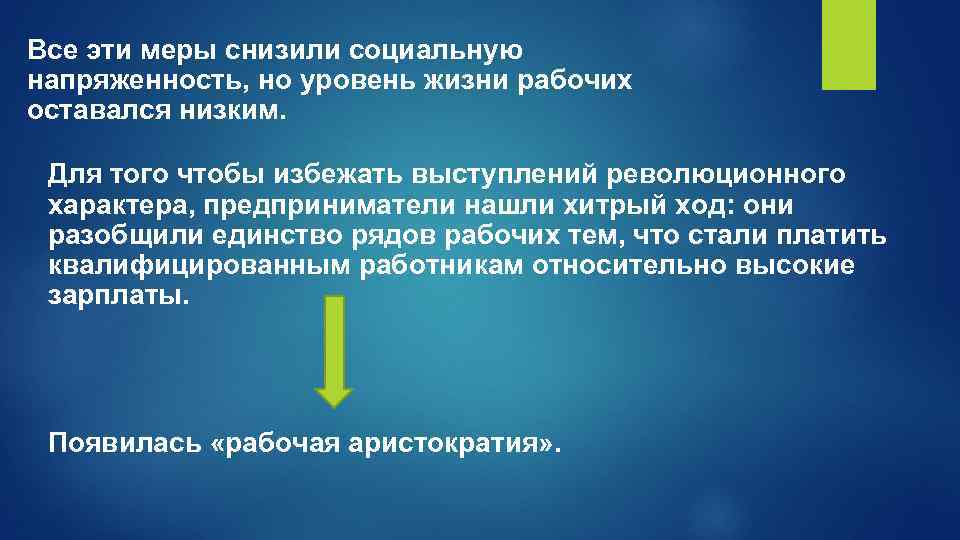 Все эти меры снизили социальную напряженность, но уровень жизни рабочих оставался низким.

Для того чтобы избежать выступлений революционного характера, предприниматели нашли хитрый ход: они разобщили единство рядов рабочих тем, что стали платить квалифицированным работникам относительно высокие зарплаты.

Появилась «рабочая аристократия».